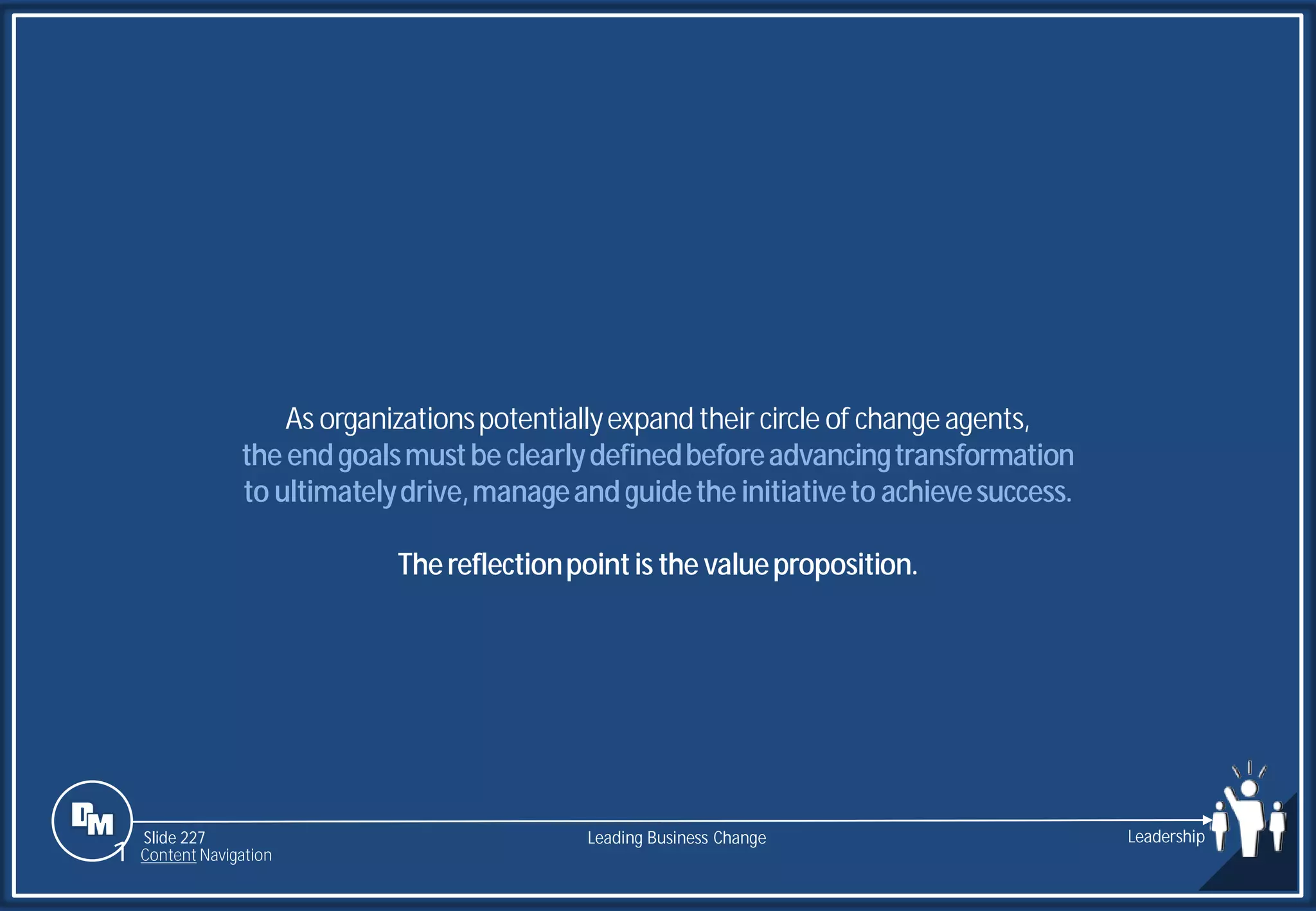 As organizations potentially expand their circle of change agents, the end goals must be clearly defined before advancing transformation to ultimately drive, manage and guide the initiative to achieve success.

The reflection point is the value proposition.

DM

Slide 227
Content Navigation

Leading Business Change

Leadership